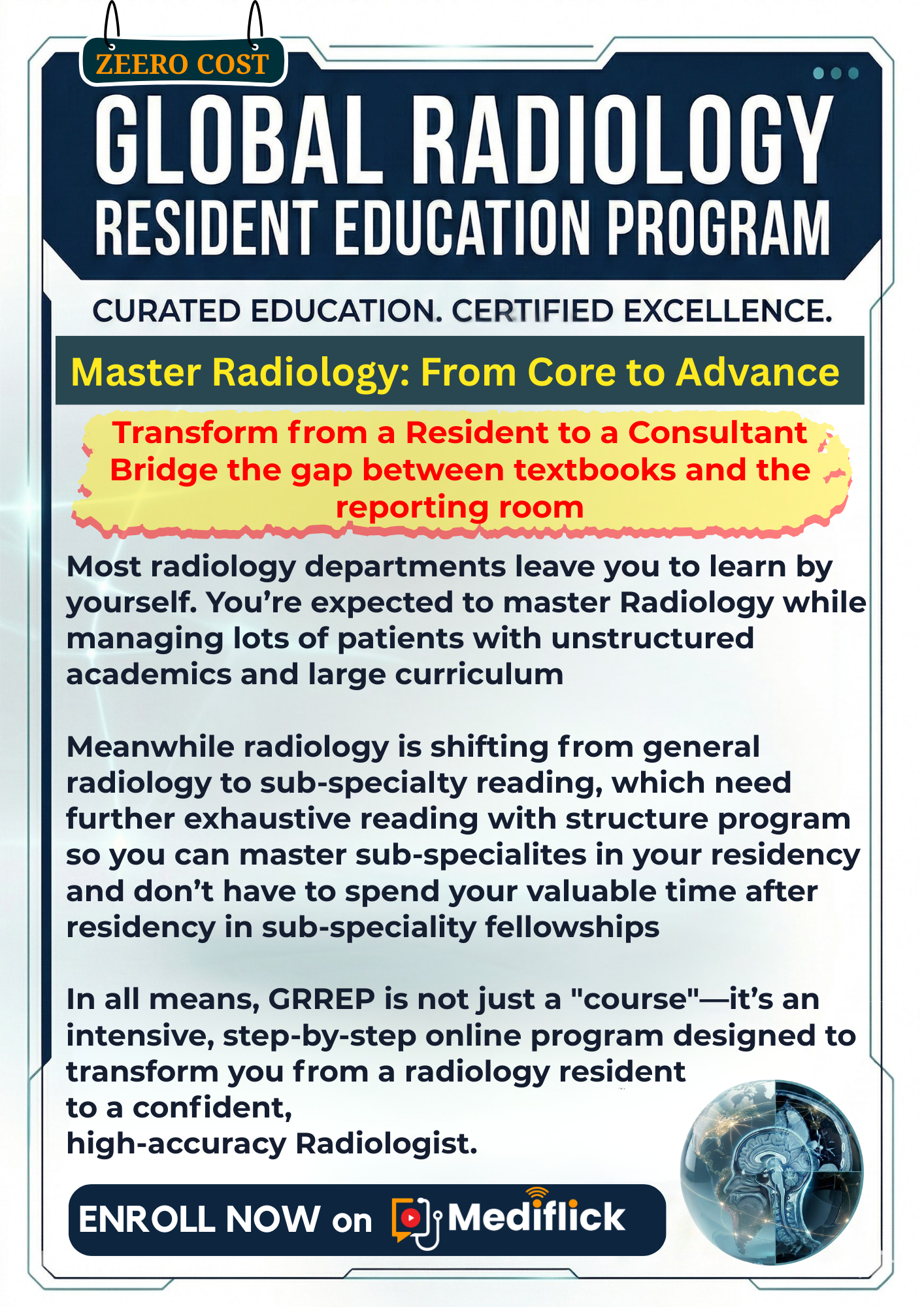 ZEERO COST

GLOBAL RADIOLOGY
RESIDENT EDUCATION PROGRAM

CURATED EDUCATION. CERTIFIED EXCELLENCE.

Master Radiology: From Core to Advance

Transform from a Resident to a Consultant
Bridge the gap between textbooks and the reporting room

Most radiology departments leave you to learn by yourself. You’re expected to master Radiology while managing lots of patients with unstructured academics and large curriculum

Meanwhile radiology is shifting from general radiology to sub-specialty reading, which need further exhaustive reading with structure program so you can master sub-specialites in your residency and don’t have to spend your valuable time after residency in sub-speciality fellowships

In all means, GRREP is not just a "course"—it’s an intensive, step-by-step online program designed to transform you from a radiology resident to a confident, high-accuracy Radiologist.

ENROLL NOW on Mediflick